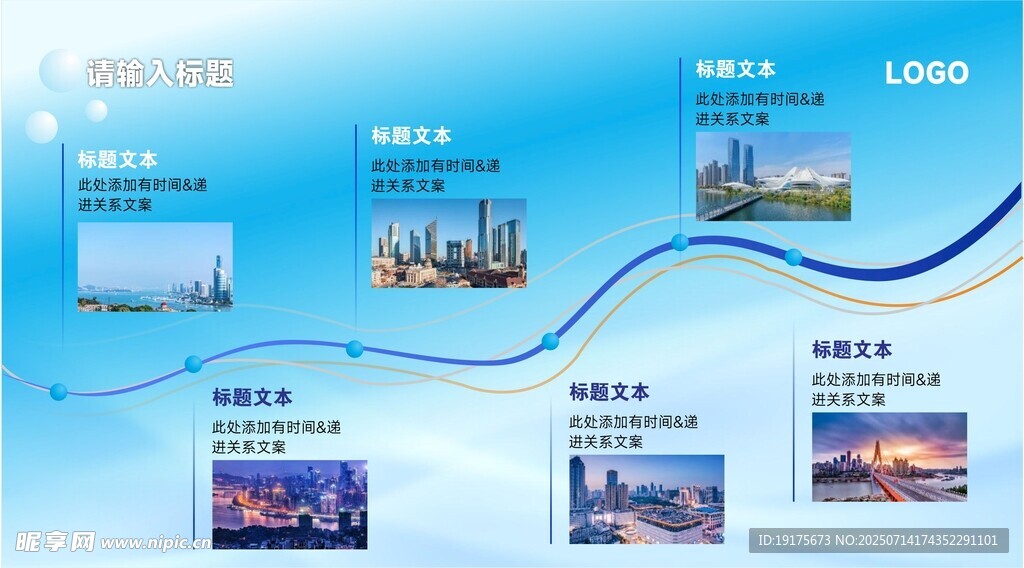 请输入标题

LOGO

标题文本
此处添加有时间&递进关系文案

标题文本
此处添加有时间&递进关系文案

标题文本
此处添加有时间&递进关系文案

标题文本
此处添加有时间&递进关系文案

标题文本
此处添加有时间&递进关系文案

标题文本
此处添加有时间&递进关系文案

昵享网 www.nipic.cn

ID:19175673 NO:20250714174352291101